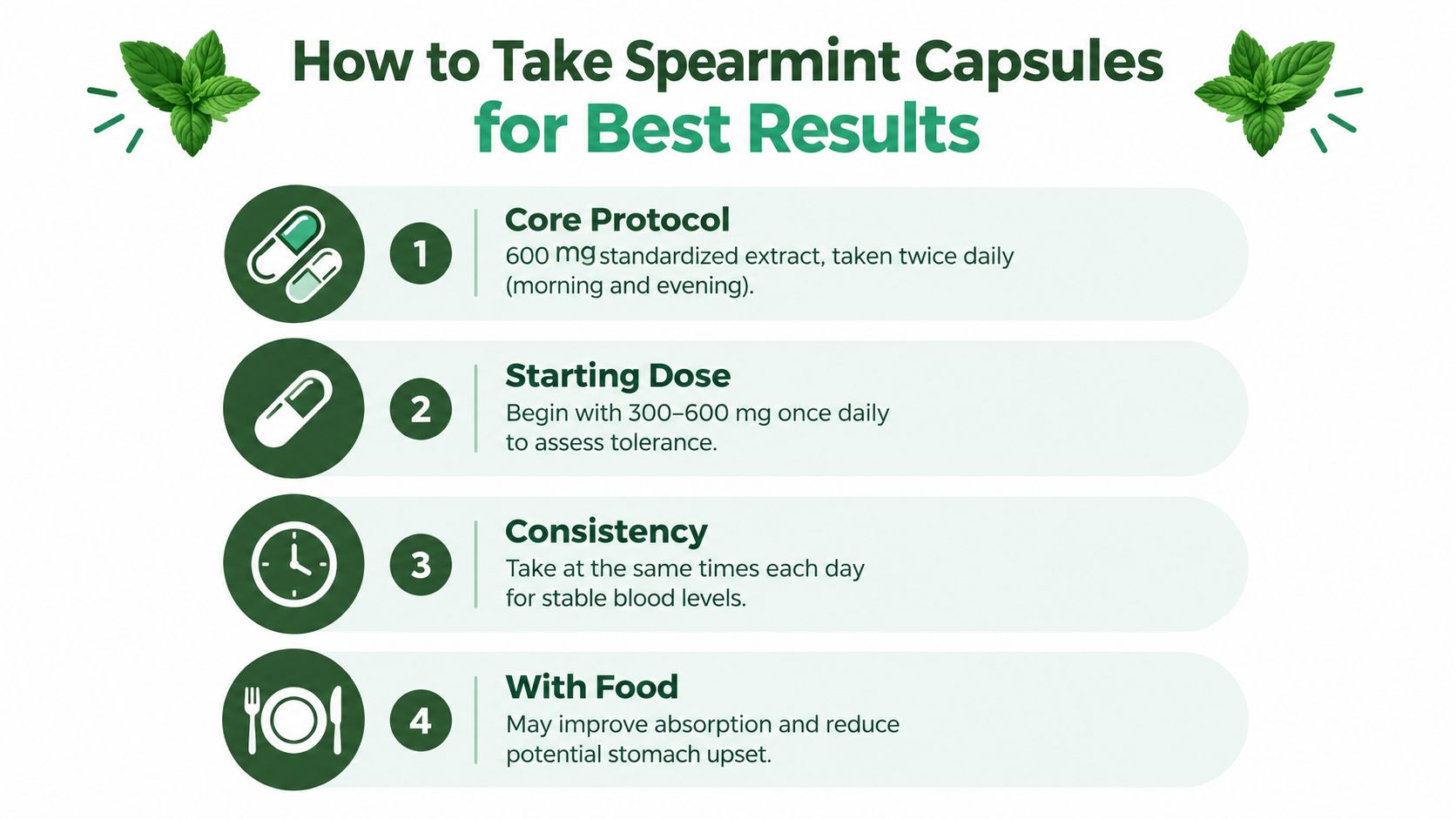 How to Take Spearmint Capsules
for Best Results

1
Core Protocol
600 mg standardized extract, taken twice daily (morning and evening).

2
Starting Dose
Begin with 300–600 mg once daily to assess tolerance.

3
Consistency
Take at the same times each day for stable blood levels.

4
With Food
May improve absorption and reduce potential stomach upset.